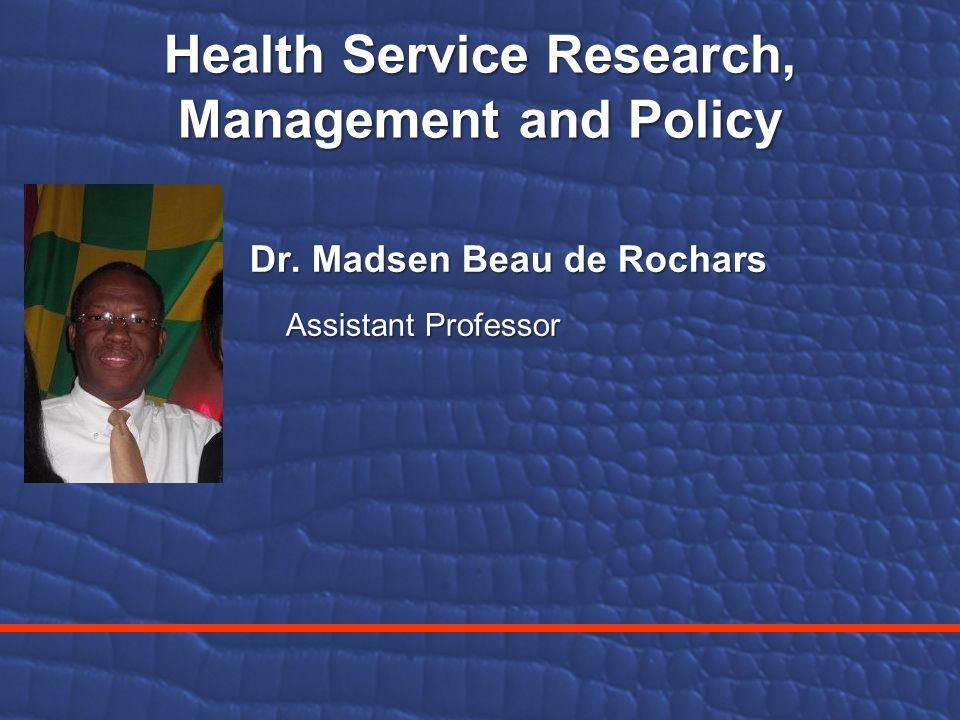 Health Service Research, Management and Policy

Dr. Madsen Beau de Rochars

Assistant Professor